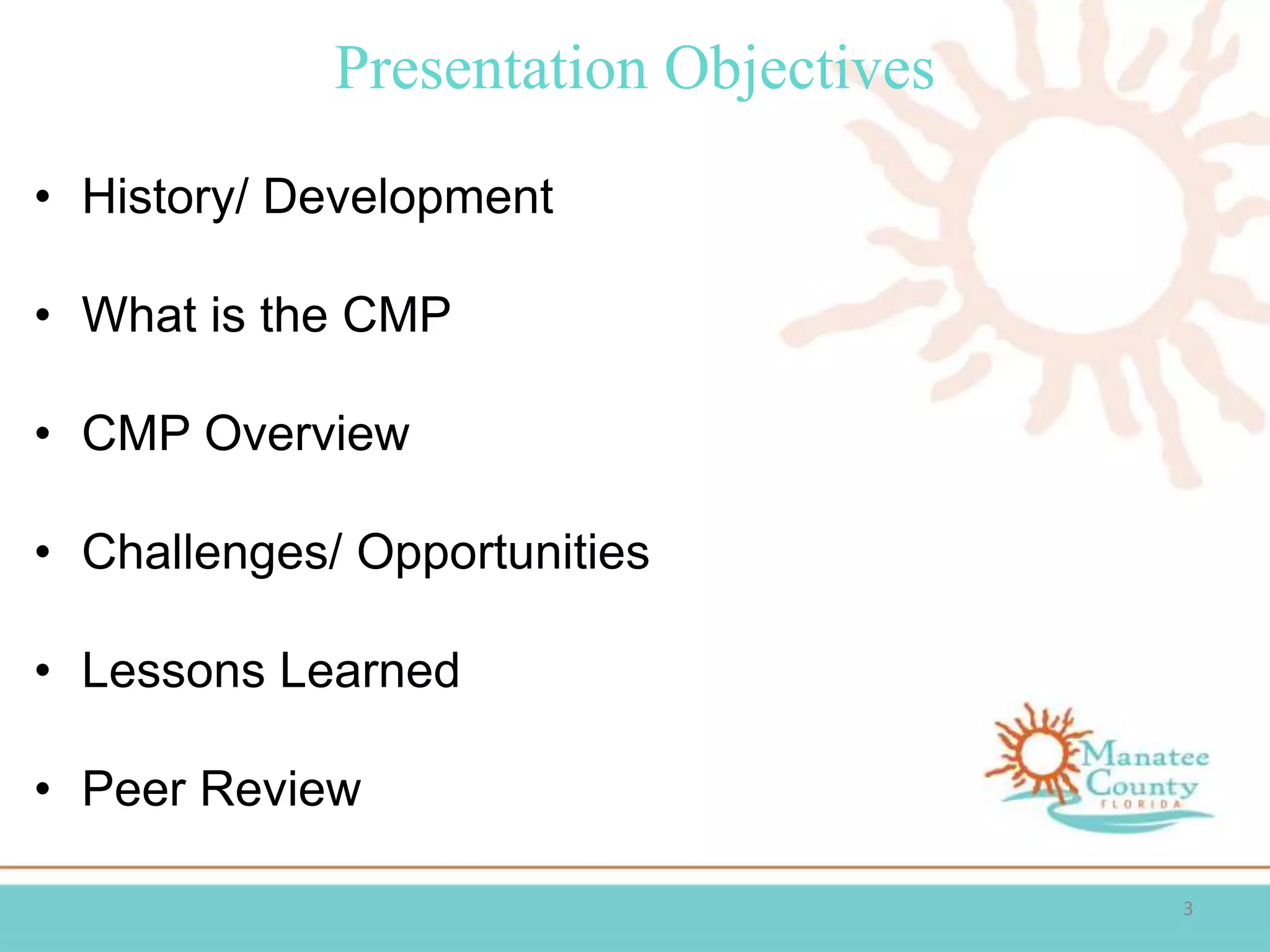 Presentation Objectives

• History/ Development

• What is the CMP

• CMP Overview

• Challenges/ Opportunities

• Lessons Learned

• Peer Review

Manatee County FLORIDA

3